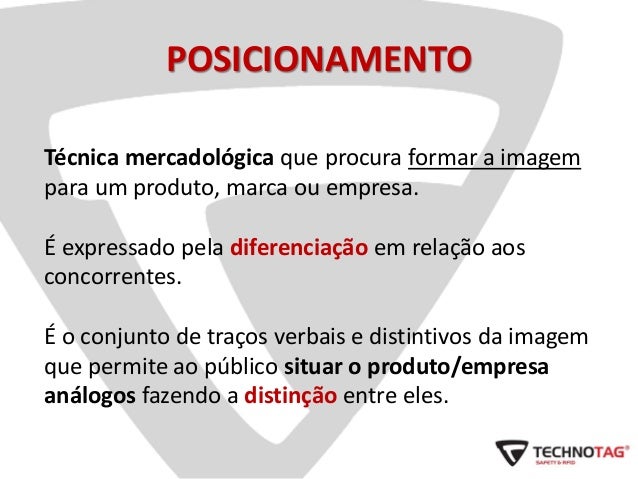 POSICIONAMENTO

Técnica mercadológica que procura formar a imagem para um produto, marca ou empresa.

É expressado pela diferenciação em relação aos concorrentes.

É o conjunto de traços verbais e distintivos da imagem que permite ao público situar o produto/empresa análogos fazendo a distinção entre eles.

TECHNOTAG®
SAFETY & RFID